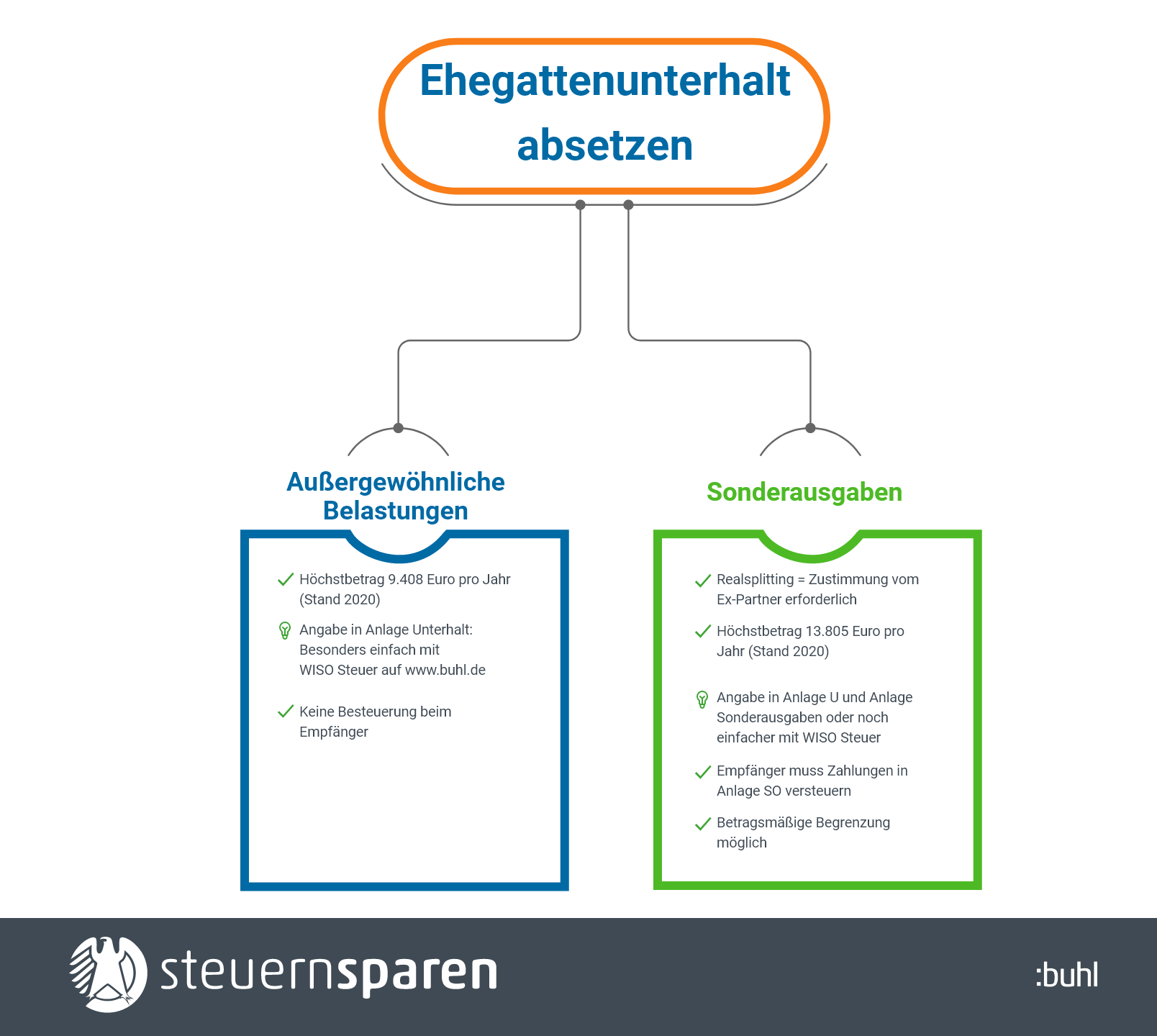 Ehegattenunterhalt absetzen

Außergewöhnliche Belastungen

Höchstbetrag 9.408 Euro pro Jahr (Stand 2020)

Angabe in Anlage Unterhalt: Besonders einfach mit WISO Steuer auf www.buhl.de

Keine Besteuerung beim Empfänger

Sonderausgaben

Realsplitting = Zustimmung vom Ex-Partner erforderlich

Höchstbetrag 13.805 Euro pro Jahr (Stand 2020)

Angabe in Anlage U und Anlage Sonderausgaben oder noch einfacher mit WISO Steuer

Empfänger muss Zahlungen in Anlage SO versteuern

Betragsmäßige Begrenzung möglich

steuernsparen

:buhl